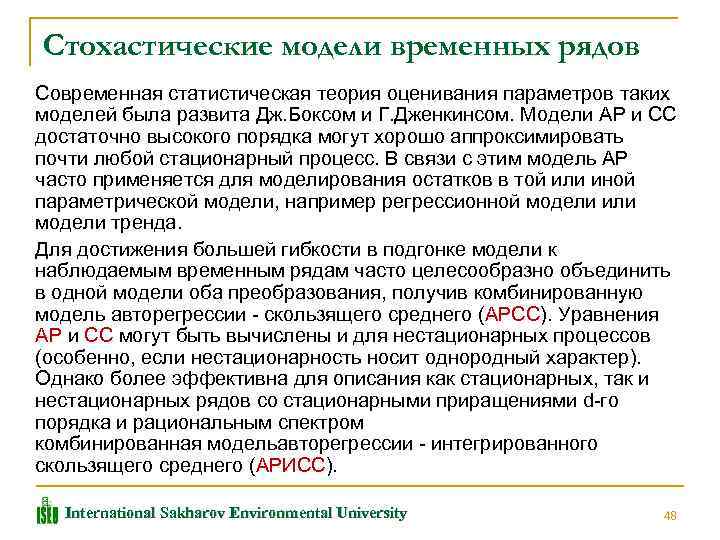 Стохастические модели временных рядов

Современная статистическая теория оценивания параметров таких моделей была развита Дж.Боксом и Г.Дженкинсом. Модели АР и СС достаточно высокого порядка могут хорошо аппроксимировать почти любой стационарный процесс. В связи с этим модель АР часто применяется для моделирования остатков в той или иной параметрической модели, например регрессионной модели или модели тренда.

Для достижения большей гибкости в подгонке модели к наблюдаемым временным рядам часто целесообразно объединить в одной модели оба преобразования, получив комбинированную модель авторегрессии - скользящего среднего (АРСС). Уравнения АР и СС могут быть вычислены и для нестационарных процессов (особенно, если нестационарность носит однородный характер). Однако более эффективна для описания как стационарных, так и нестационарных рядов со стационарными приращениями d-го порядка и рациональным спектром комбинированная модельавторегрессии - интегрированного скользящего среднего (АРИСС).

ISEU International Sakharov Environmental University

48